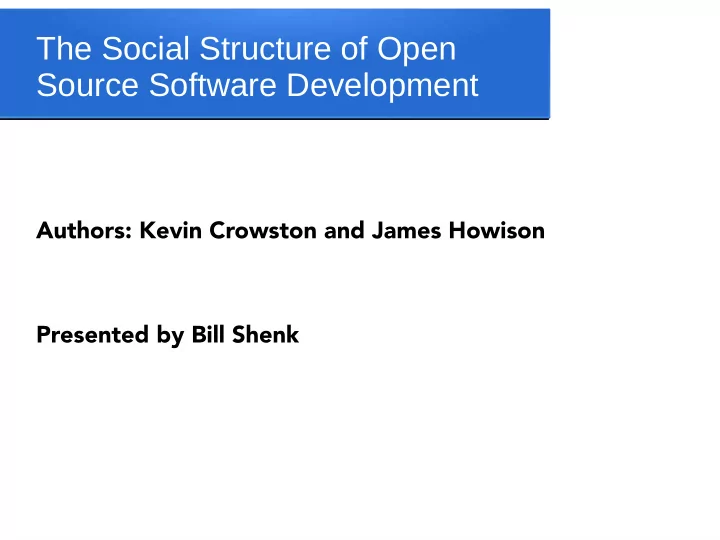 The Social Structure of Open Source Software Development

Authors: Kevin Crowston and James Howison

Presented by Bill Shenk